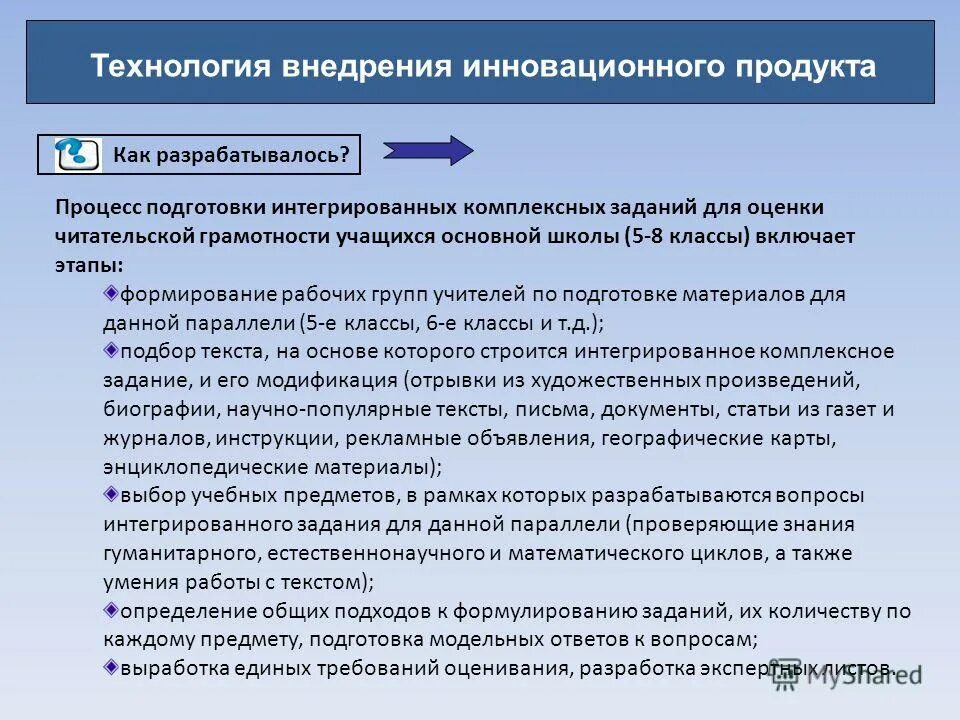 Технология внедрения инновационного продукта

Как разрабатывалось?

Процесс подготовки интегрированных комплексных заданий для оценки читательской грамотности учащихся основной школы (5-8 классы) включает этапы:

формирование рабочих групп учителей по подготовке материалов для данной параллели (5-е классы, 6-е классы и т.д.);

подбор текста, на основе которого строится интегрированное комплексное задание, и его модификация (отрывки из художественных произведений, биографии, научно-популярные тексты, письма, документы, статьи из газет и журналов, инструкции, рекламные объявления, географические карты, энциклопедические материалы);

выбор учебных предметов, в рамках которых разрабатываются вопросы интегрированного задания для данной параллели (проверяющие знания гуманитарного, естественнонаучного и математического циклов, а также умения работы с текстом);

определение общих подходов к формулированию заданий, их количеству по каждому предмету, подготовка модельных ответов к вопросам;

выработка единых требований оценивания, разработка экспертных листов.

MyShared